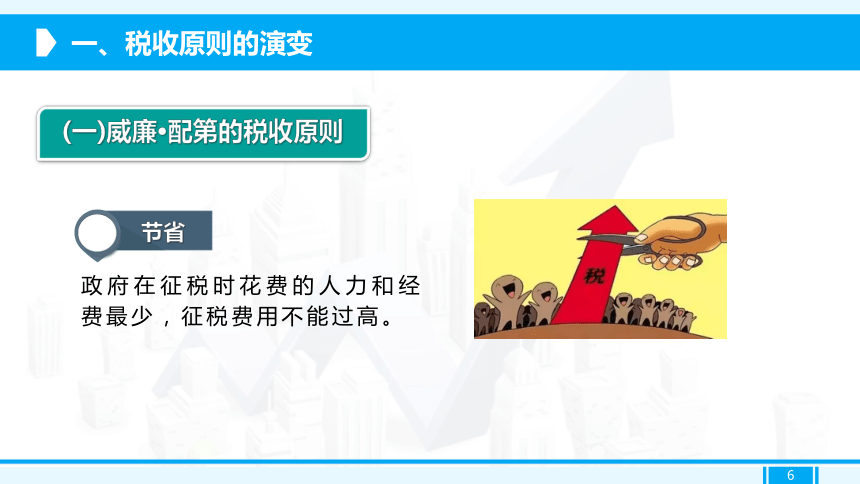 一、税收原则的演变

(一)威廉•配第的税收原则

节省

政府在征税时花费的人力和经费最少，征税费用不能过高。

税

6